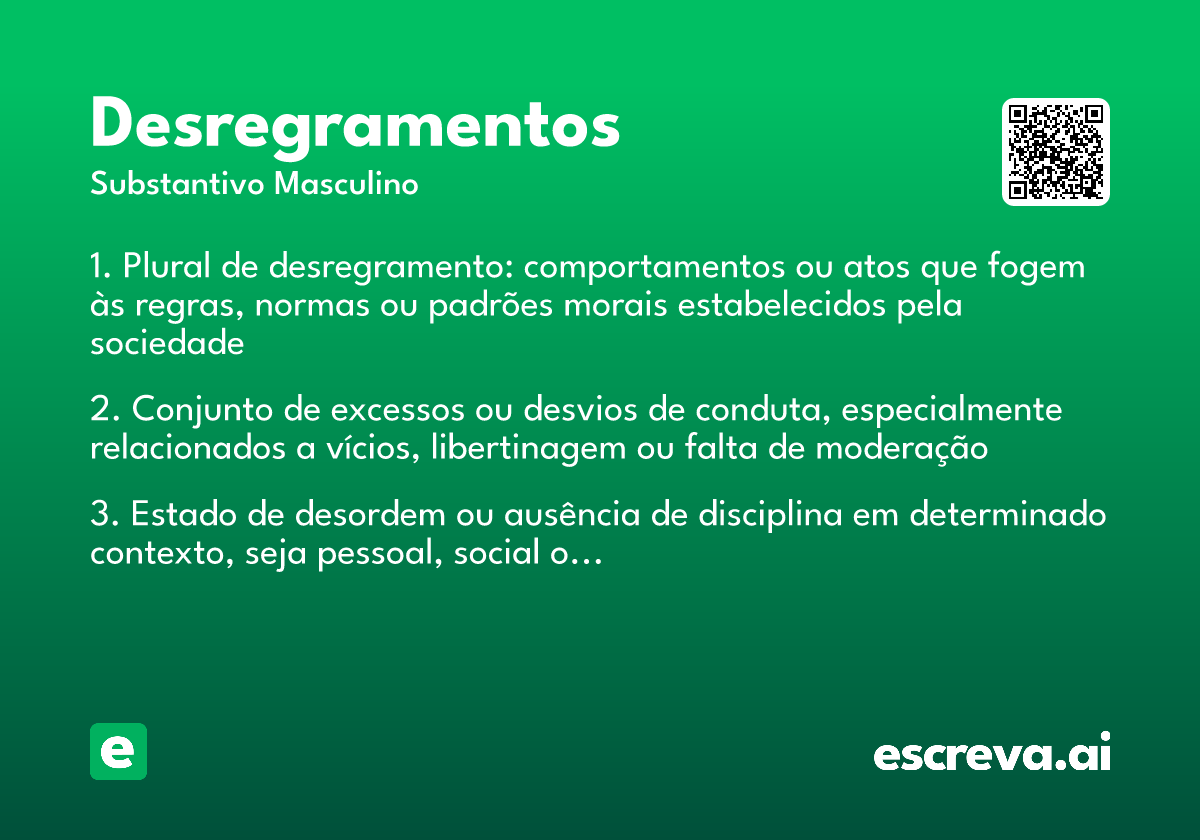 Desregramentos
Substantivo Masculino

1. Plural de desregramento: comportamentos ou atos que fogem às regras, normas ou padrões morais estabelecidos pela sociedade

2. Conjunto de excessos ou desvios de conduta, especialmente relacionados a vícios, libertinagem ou falta de moderação

3. Estado de desordem ou ausência de disciplina em determinado contexto, seja pessoal, social o...

e

escreva.ai